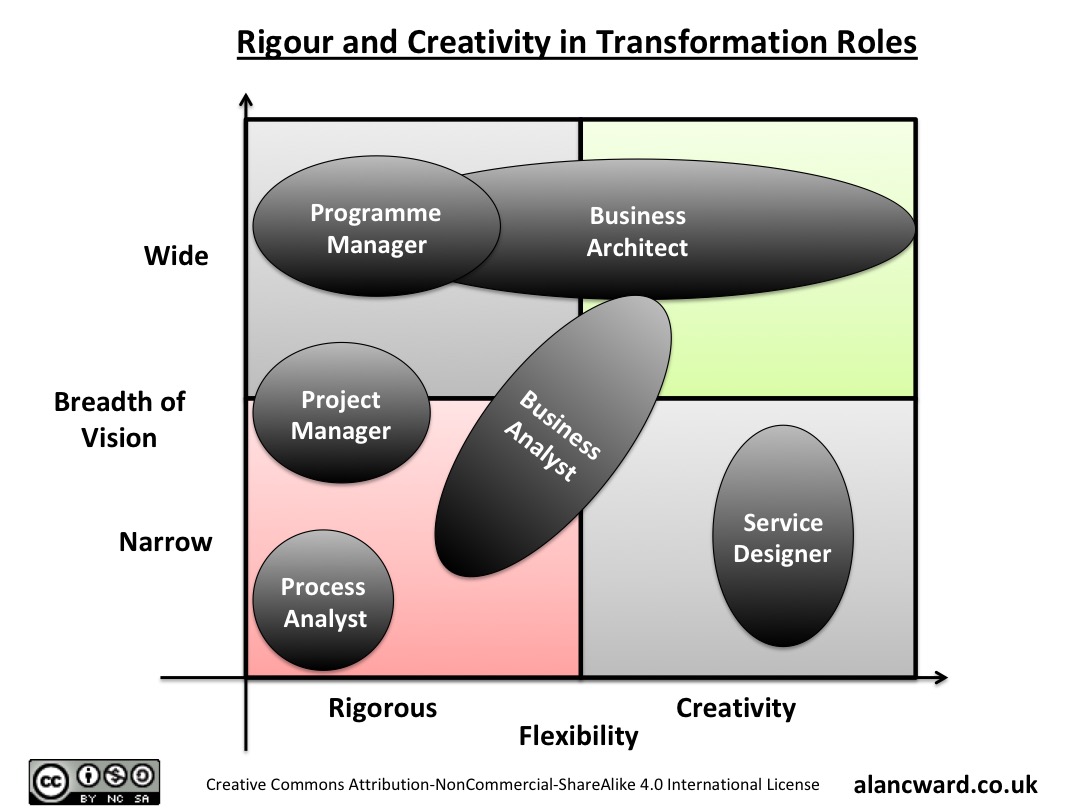 Rigour and Creativity in Transformation Roles

Wide

Breadth of Vision

Narrow

Programme Manager

Business Architect

Project Manager

Business Analyst

Service Designer

Process Analyst

Rigorous

Creativity

Flexibility

cc BY NC SA

Creative Commons Attribution-NonCommercial-ShareAlike 4.0 International License

alancward.co.uk